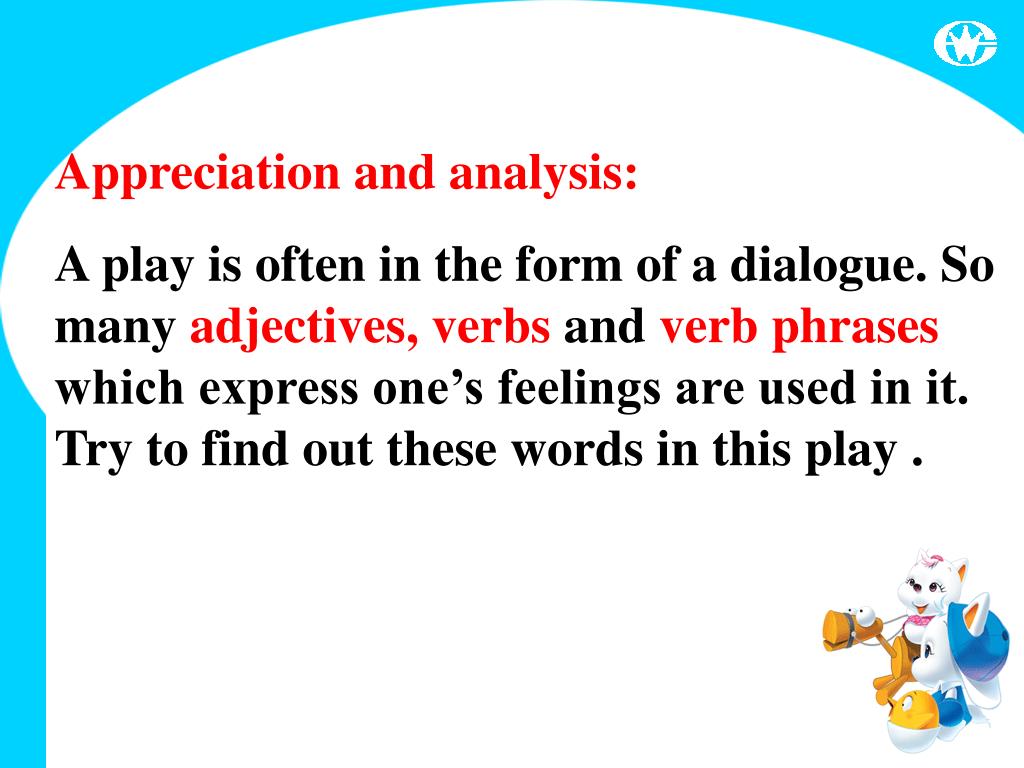 Appreciation and analysis:

A play is often in the form of a dialogue. So many adjectives, verbs and verb phrases which express one’s feelings are used in it. Try to find out these words in this play .